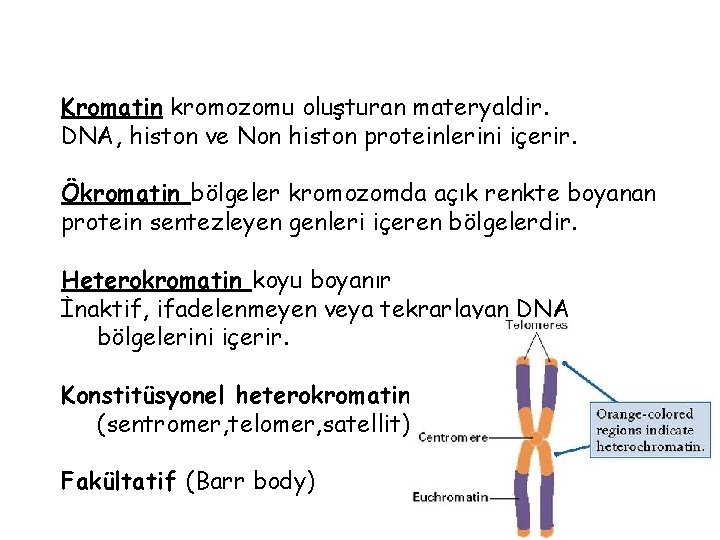 Kromatin kromozomu oluşturan materyaldir.
DNA, histon ve Non histon proteinlerini içerir.

Ökromatin bölgeler kromozomda açık renkte boyanan protein sentezleyen genleri içeren bölgelerdir.

Heterokromatin koyu boyanır
İnaktif, ifadelenmeyen veya tekrarlayan DNA bölgelerini içerir.

Konstitüsyonel heterokromatin (sentromer,telomer,satellit)

Fakültatif (Barr body)

Telomeres

Centromere

Euchromatin

Orange-colored regions indicate heterochromatin.